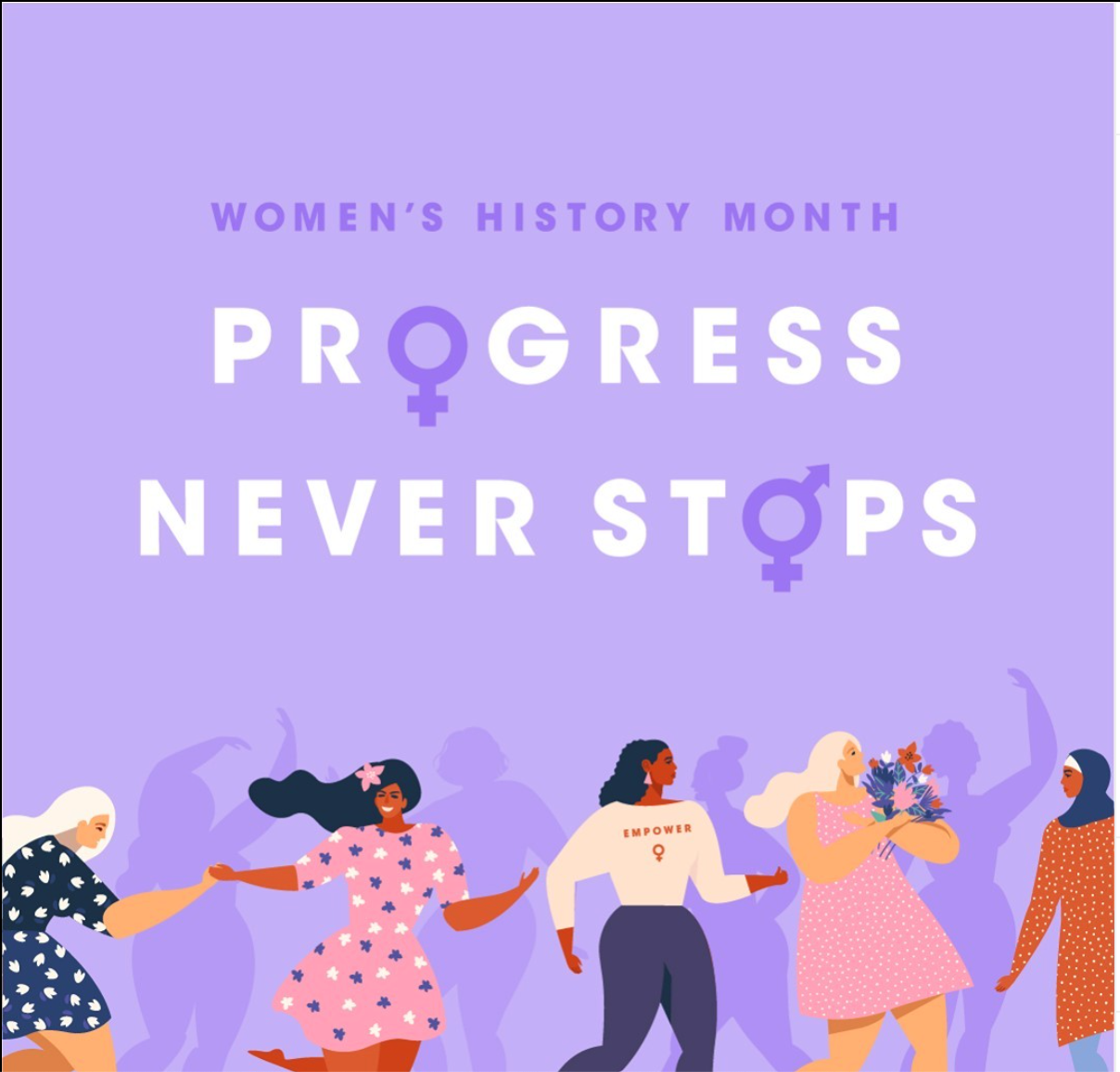 WOMEN'S HISTORY MONTH

PROGRESS NEVER STOPS

EMPOWER